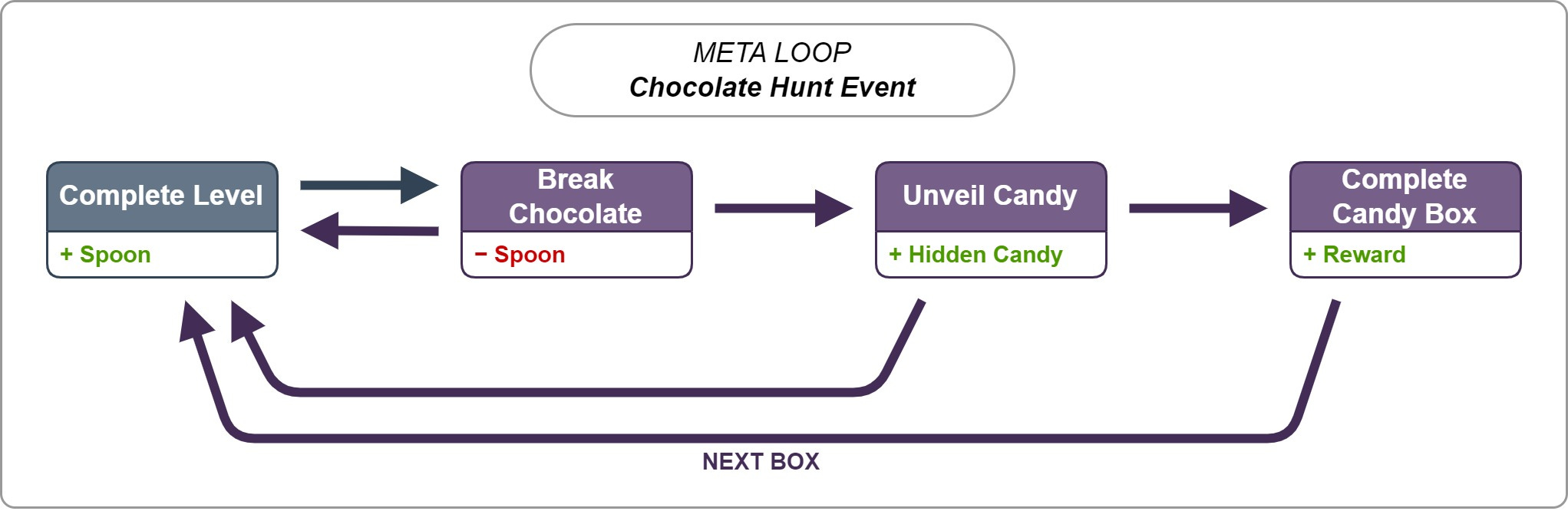 META LOOP
Chocolate Hunt Event

Complete Level
+ Spoon

Break Chocolate
− Spoon

Unveil Candy
+ Hidden Candy

Complete Candy Box
+ Reward

NEXT BOX